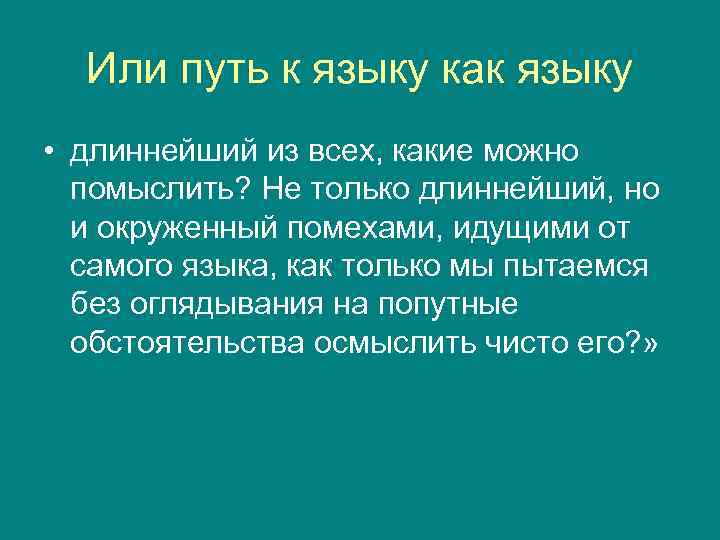 Или путь к языку как языку

• длиннейший из всех, какие можно помыслить? Не только длиннейший, но и окруженный помехами, идущими от самого языка, как только мы пытаемся без оглядывания на попутные обстоятельства осмыслить чисто его?»